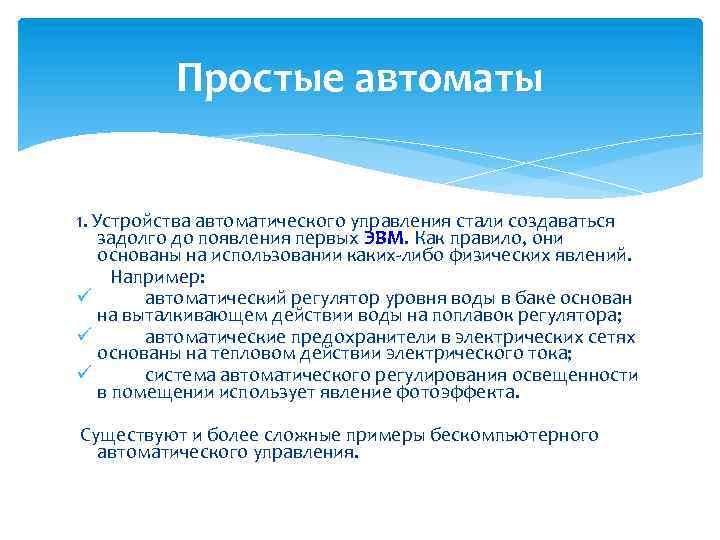 Простые автоматы

1. Устройства автоматического управления стали создаваться задолго до появления первых ЭВМ. Как правило, они основаны на использовании каких-либо физических явлений.

Например:

✓ автоматический регулятор уровня воды в баке основан на выталкивающем действии воды на поплавок регулятора;

✓ автоматические предохранители в электрических сетях основаны на тепловом действии электрического тока;

✓ система автоматического регулирования освещенности в помещении использует явление фотоэффекта.

Существуют и более сложные примеры бескомпьютерного автоматического управления.